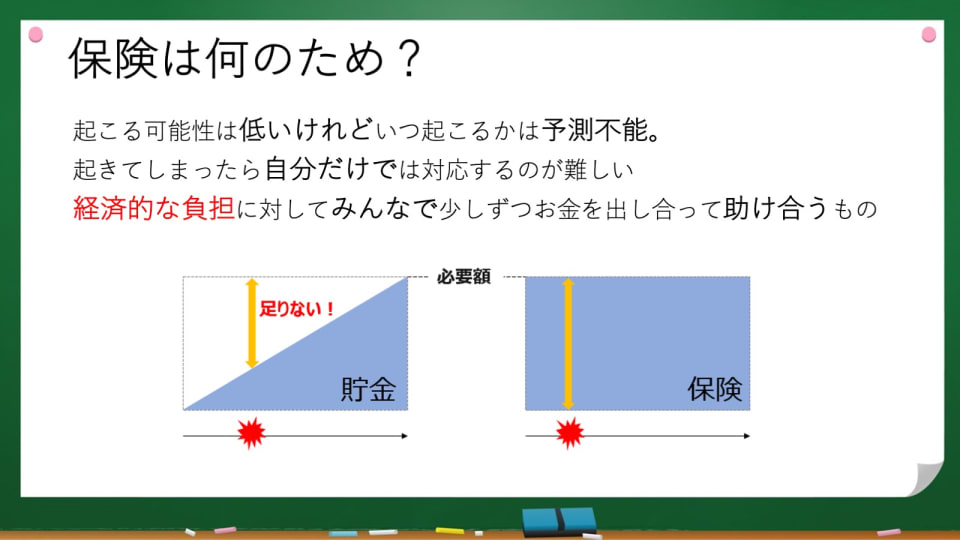 保険は何のため？

起こる可能性は低いけれどいつ起こるかは予測不能。
起きてしまったら自分だけでは対応するのが難しい
経済的な負担に対してみんなで少しずつお金を出し合って助け合うもの

必要額

足りない！

貯金

保険